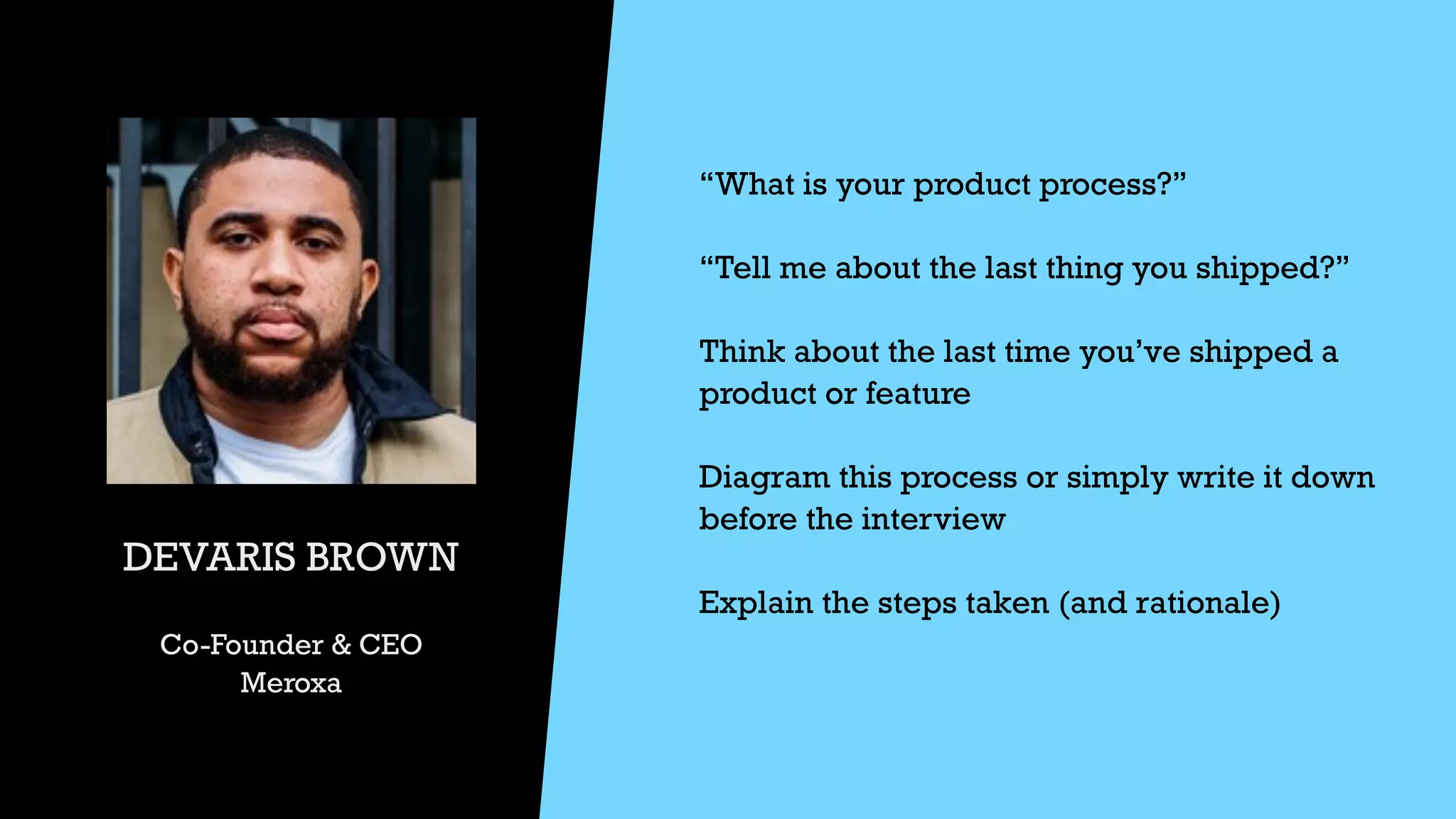 DEVARIS BROWN

Co-Founder & CEO
Meroxa

“What is your product process?”

“Tell me about the last thing you shipped?”

Think about the last time you’ve shipped a product or feature

Diagram this process or simply write it down before the interview

Explain the steps taken (and rationale)